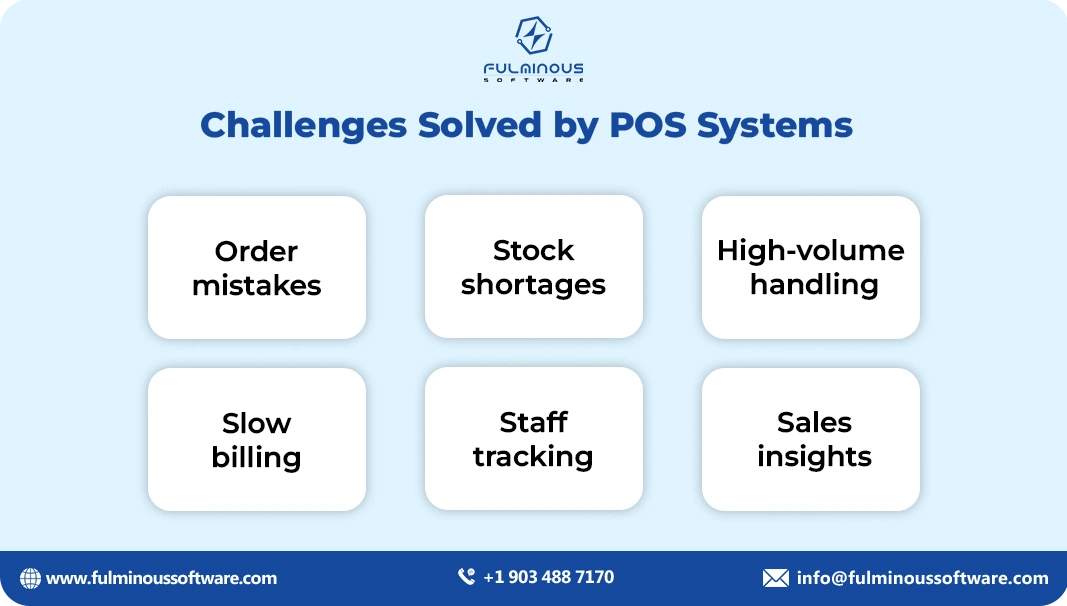 FULMINOUS
SOFTWARE

Challenges Solved by POS Systems

Order mistakes

Stock shortages

High-volume handling

Slow billing

Staff tracking

Sales insights

www.fulminoussoftware.com

+1 903 488 7170

info@fulminoussoftware.com